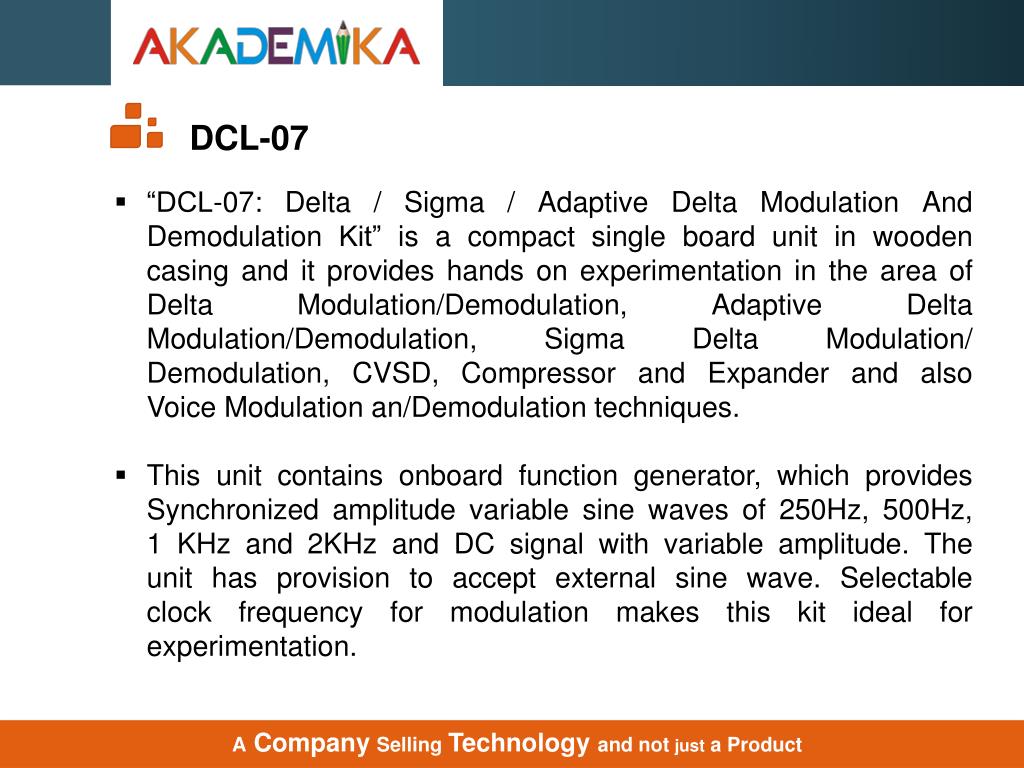 AKADEMIKA

DCL-07

▪ “DCL-07: Delta / Sigma / Adaptive Delta Modulation And Demodulation Kit” is a compact single board unit in wooden casing and it provides hands on experimentation in the area of Delta Modulation/Demodulation, Adaptive Delta Modulation/Demodulation, Sigma Delta Modulation/ Demodulation, CVSD, Compressor and Expander and also Voice Modulation an/Demodulation techniques.

▪ This unit contains onboard function generator, which provides Synchronized amplitude variable sine waves of 250Hz, 500Hz, 1 KHz and 2KHz and DC signal with variable amplitude. The unit has provision to accept external sine wave. Selectable clock frequency for modulation makes this kit ideal for experimentation.

A Company Selling Technology and not just a Product